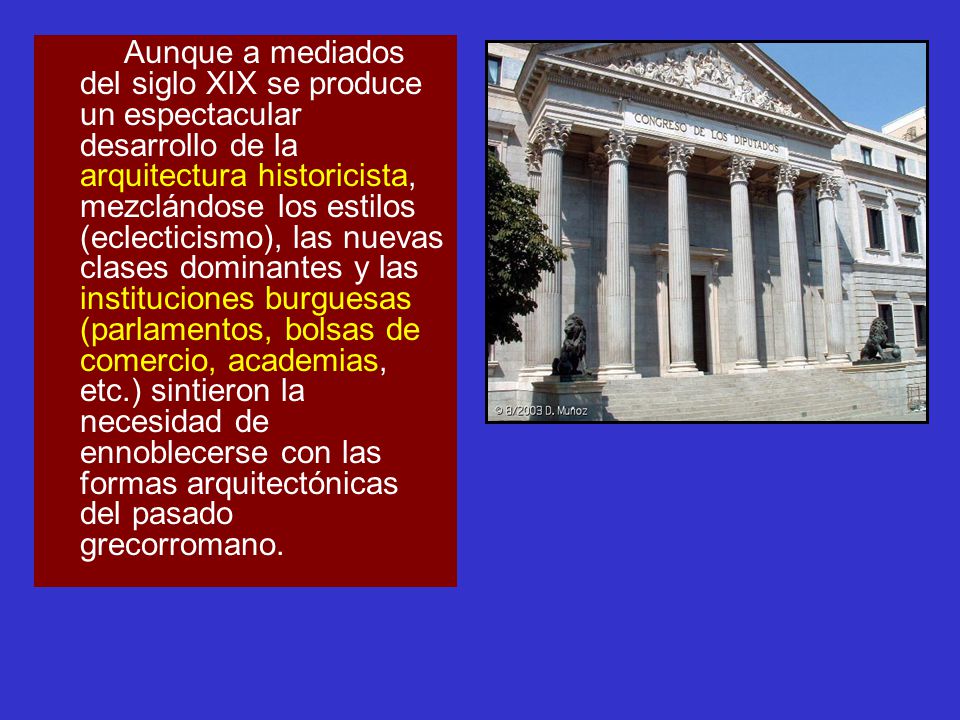 Aunque a mediados del siglo XIX se produce un espectacular desarrollo de la arquitectura historicista, mezclándose los estilos (eclecticismo), las nuevas clases dominantes y las instituciones burguesas (parlamentos, bolsas de comercio, academias, etc.) sintieron la necesidad de ennoblecerse con las formas arquitectónicas del pasado grecorromano.

CONGRESO DE LOS DIPUTADOS

© 8/2003 D. Muñoz